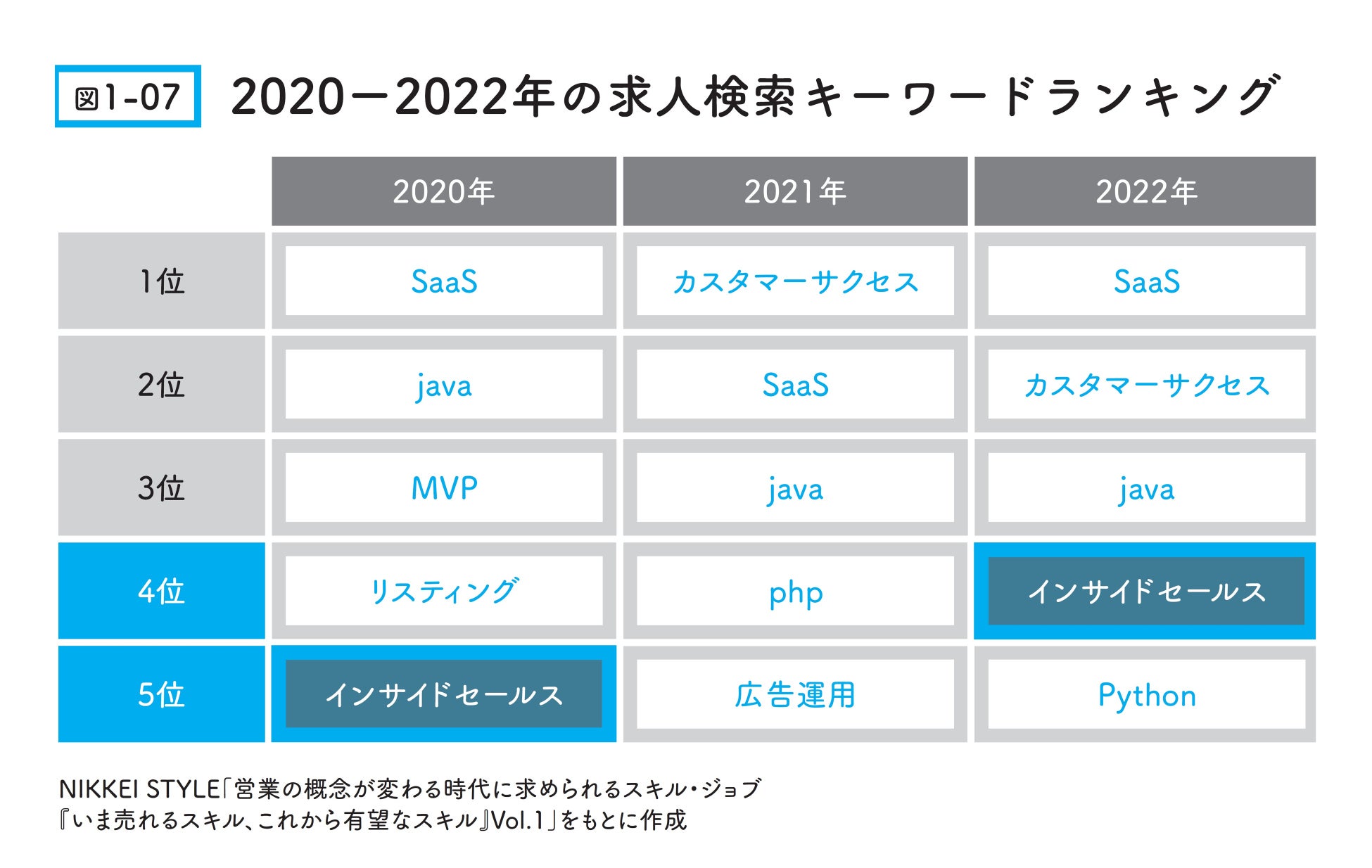 図1-07 2020ー2022年の求人検索キーワードランキング

| | 2020年 | 2021年 | 2022年 |
|---|---|---|---|
| 1位 | SaaS | カスタマーサクセス | SaaS |
| 2位 | java | SaaS | カスタマーサクセス |
| 3位 | MVP | java | java |
| 4位 | リスティング | php | インサイドセールス |
| 5位 | インサイドセールス | 広告運用 | Python |

NIKKEI STYLE「営業の概念が変わる時代に求められるスキル・ジョブ『いま売れるスキル、これから有望なスキル』Vol.1」をもとに作成